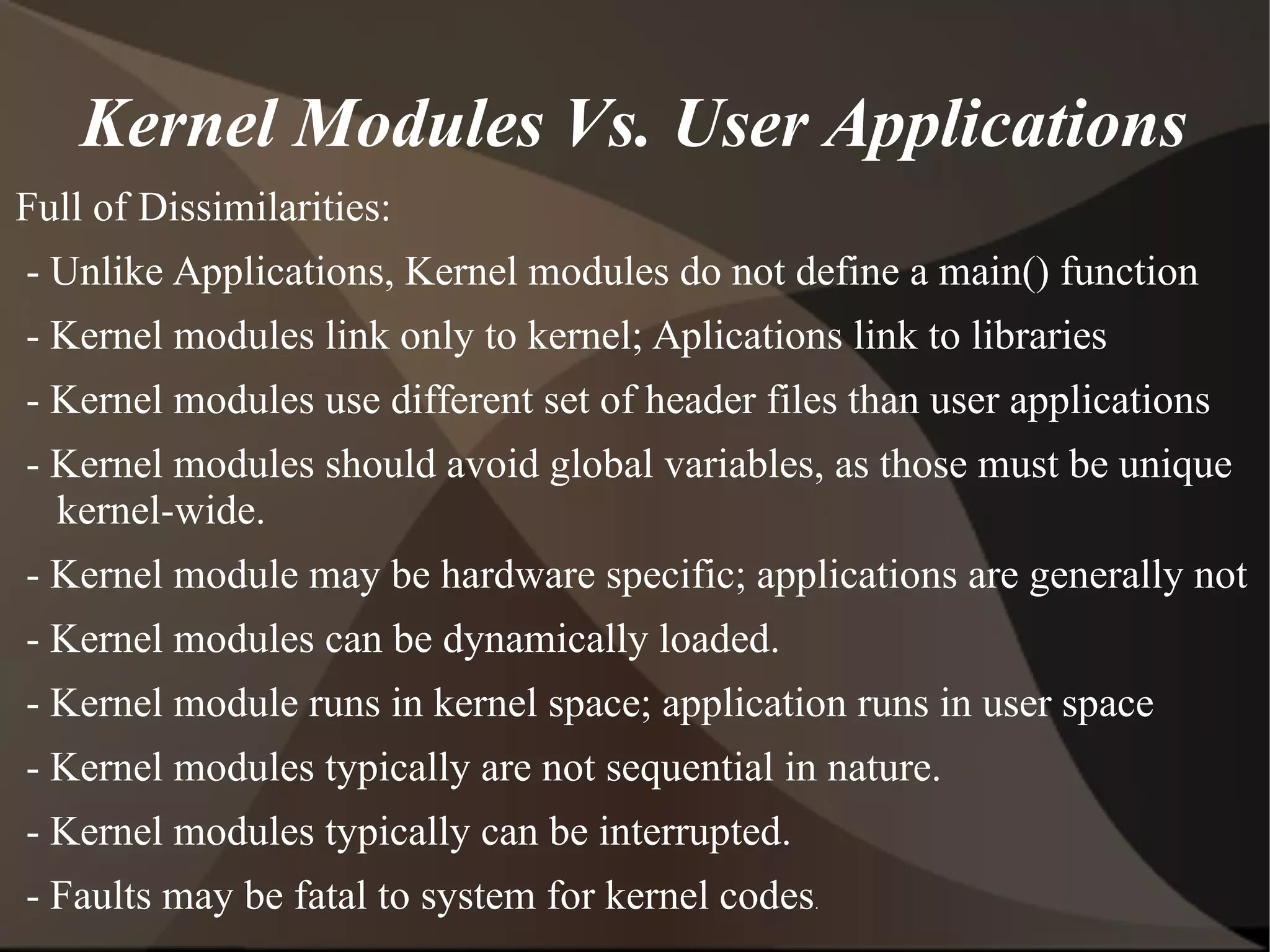 Kernel Modules Vs. User Applications

Full of Dissimilarities:

- Unlike Applications, Kernel modules do not define a main() function

- Kernel modules link only to kernel; Aplications link to libraries

- Kernel modules use different set of header files than user applications

- Kernel modules should avoid global variables, as those must be unique kernel-wide.

- Kernel module may be hardware specific; applications are generally not

- Kernel modules can be dynamically loaded.

- Kernel module runs in kernel space; application runs in user space

- Kernel modules typically are not sequential in nature.

- Kernel modules typically can be interrupted.

- Faults may be fatal to system for kernel codes.